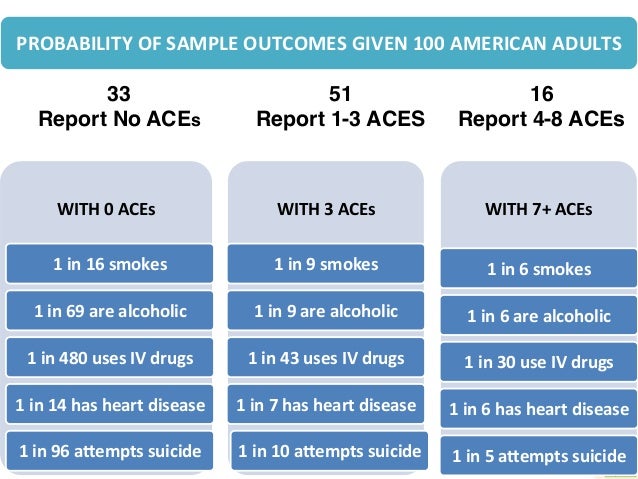 PROBABILITY OF SAMPLE OUTCOMES GIVEN 100 AMERICAN ADULTS

33
Report No ACEs

WITH 0 ACEs

1 in 16 smokes

1 in 69 are alcoholic

1 in 480 uses IV drugs

1 in 14 has heart disease

1 in 96 attempts suicide

51
Report 1-3 ACES

WITH 3 ACEs

1 in 9 smokes

1 in 9 are alcoholic

1 in 43 uses IV drugs

1 in 7 has heart disease

1 in 10 attempts suicide

16
Report 4-8 ACEs

WITH 7+ ACEs

1 in 6 smokes

1 in 6 are alcoholic

1 in 30 use IV drugs

1 in 6 has heart disease

1 in 5 attempts suicide